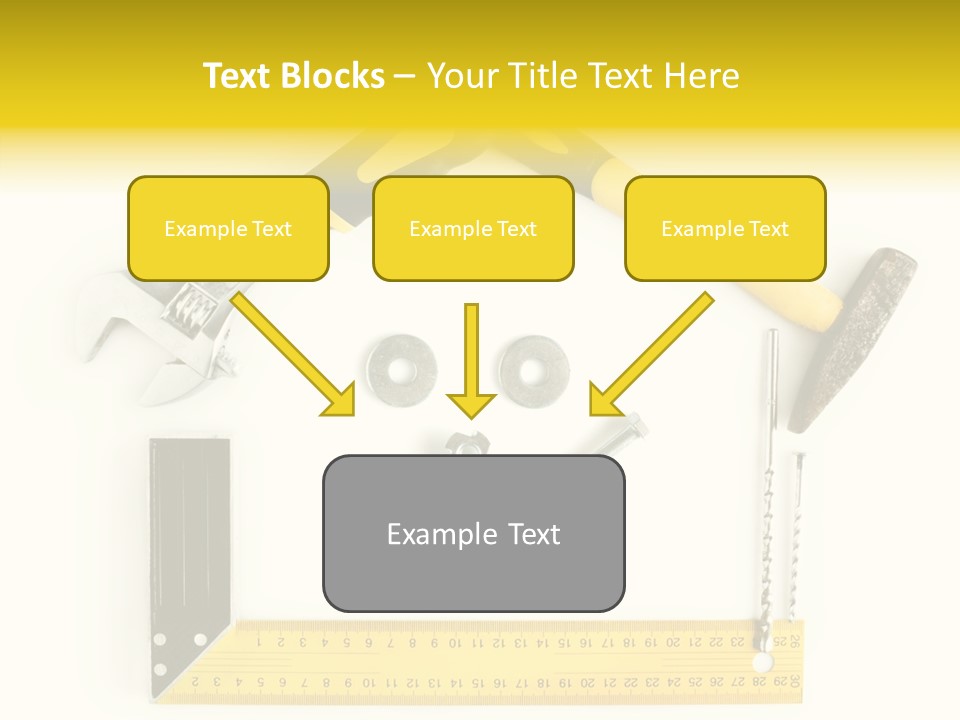 Text Blocks – Your Title Text Here

Example Text

Example Text

Example Text

Example Text

1 2 3 4 5 6 7 8 9 10 11 12 13 14 15 16 17 18 19 20 21 22 23 24 25 26

2 3 4 5 6 7 8 9 10 11 12 13 14 15 16 17 18 19 20 21 22 23 24 25 26 27 28 29 30